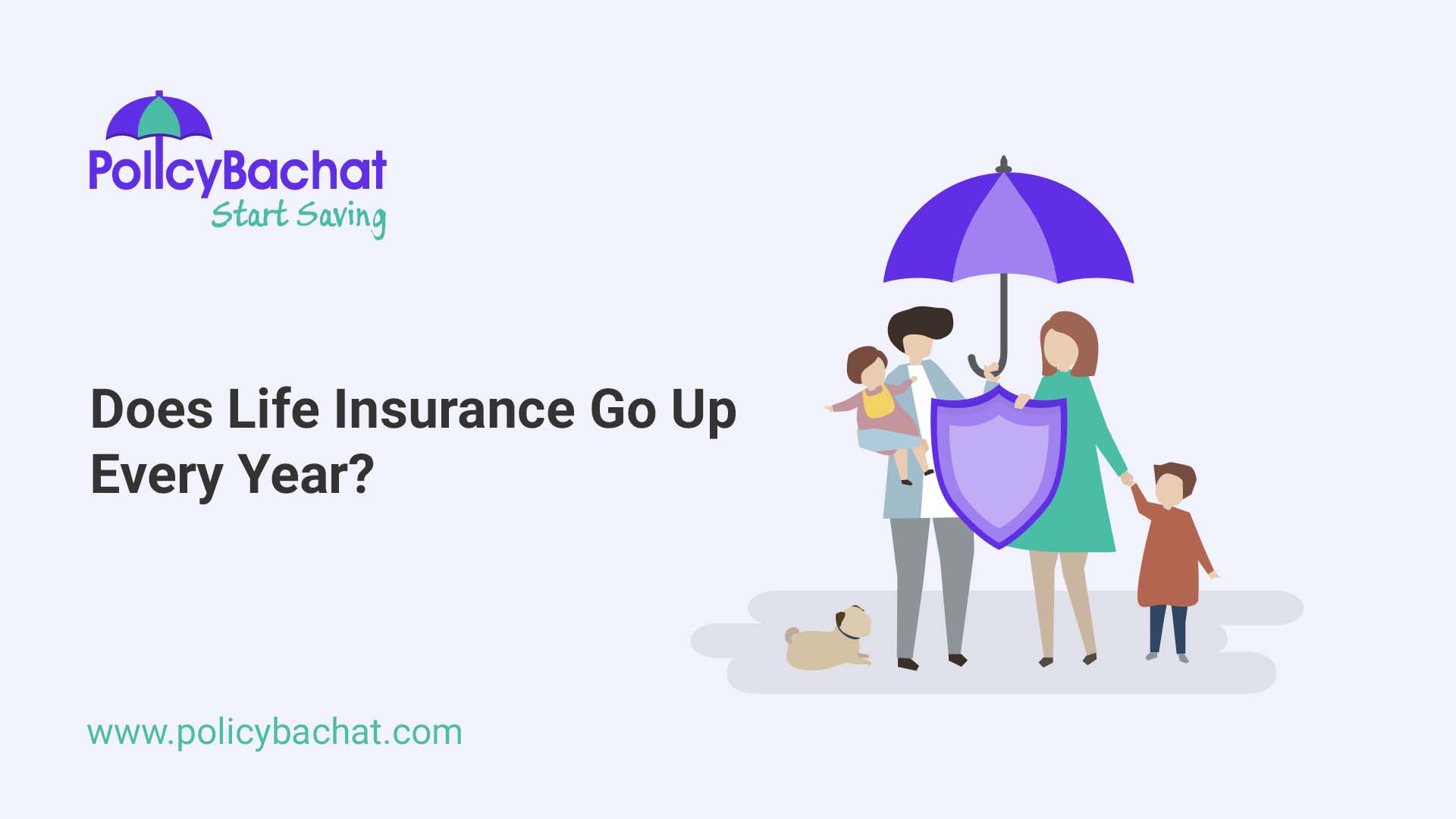 PolicyBachat
Start Saving

Does Life Insurance Go Up Every Year?

www.policybachat.com